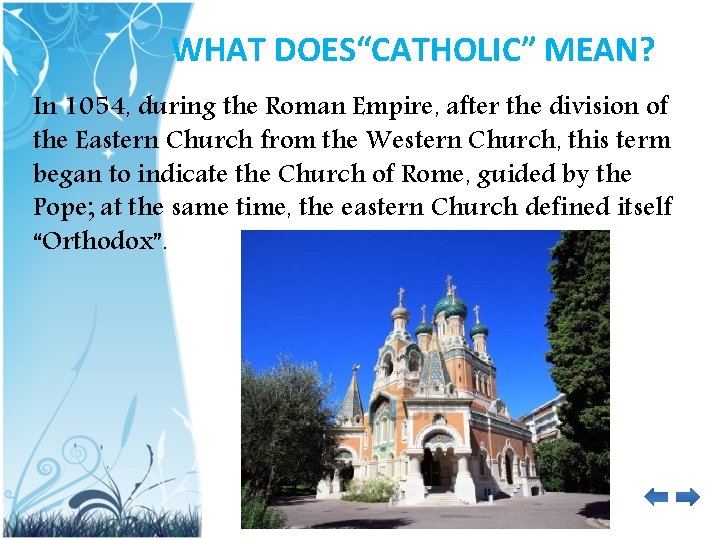 WHAT DOES“CATHOLIC” MEAN?

In 1054, during the Roman Empire, after the division of the Eastern Church from the Western Church, this term began to indicate the Church of Rome, guided by the Pope; at the same time, the eastern Church defined itself “Orthodox”.